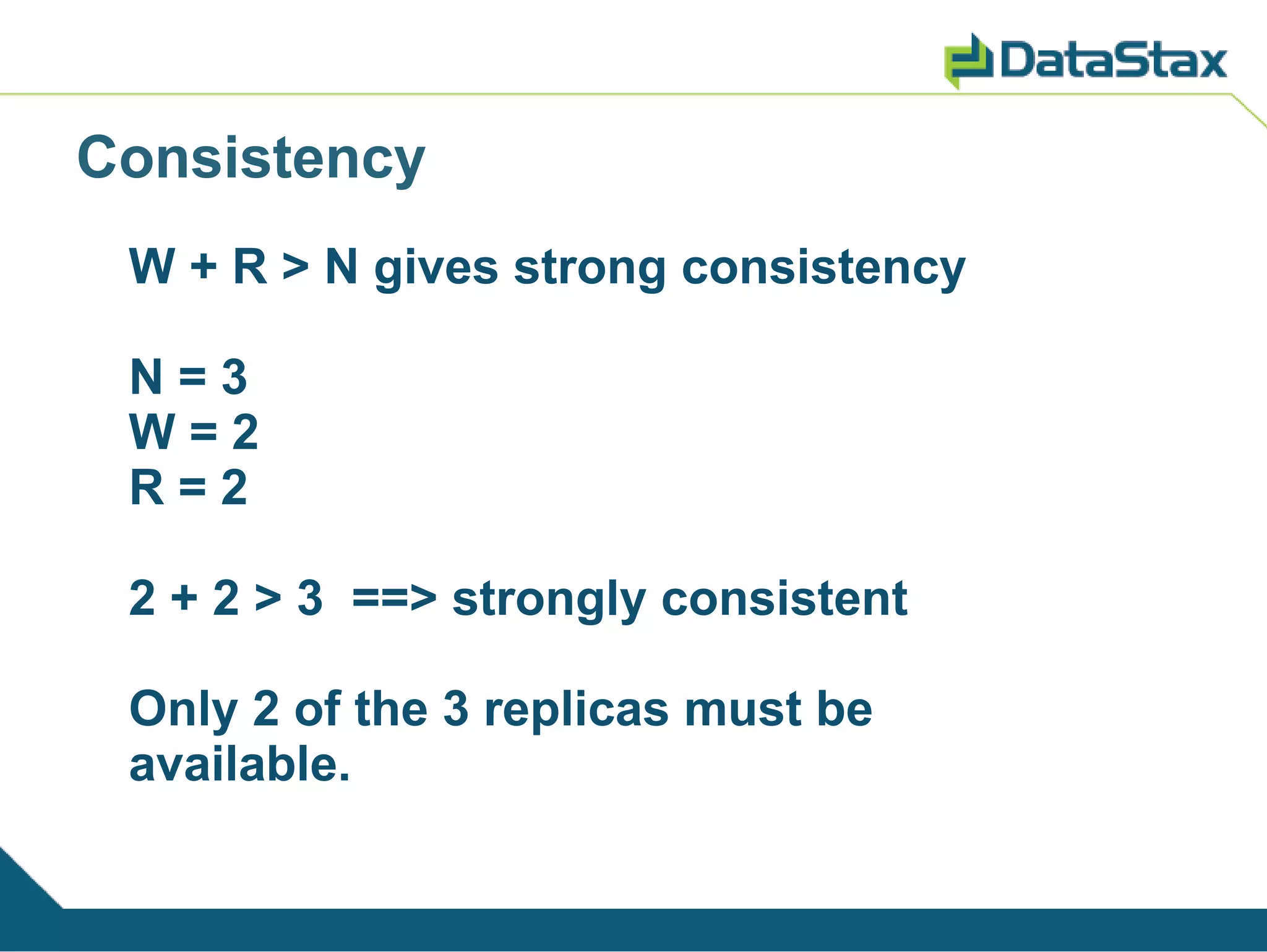 DataStax

Consistency

W + R > N gives strong consistency

N = 3
W = 2
R = 2

2 + 2 > 3 ==> strongly consistent

Only 2 of the 3 replicas must be available.